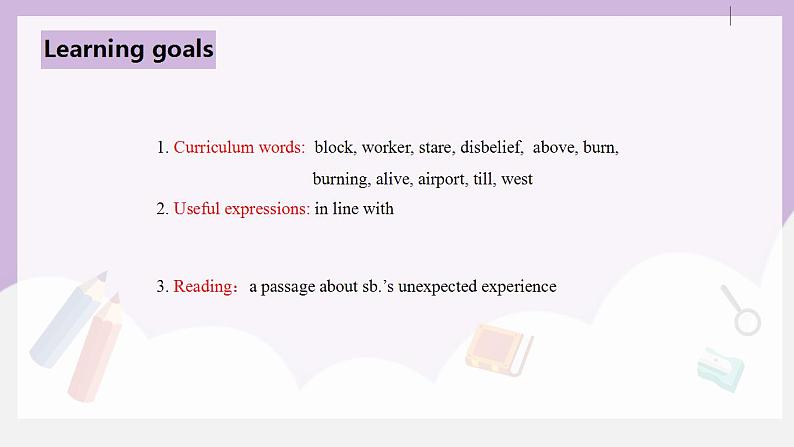 Learning goals

1. Curriculum words: block, worker, stare, disbelief, above, burn, burning, alive, airport, till, west

2. Useful expressions: in line with

3. Reading： a passage about sb.’s unexpected experience